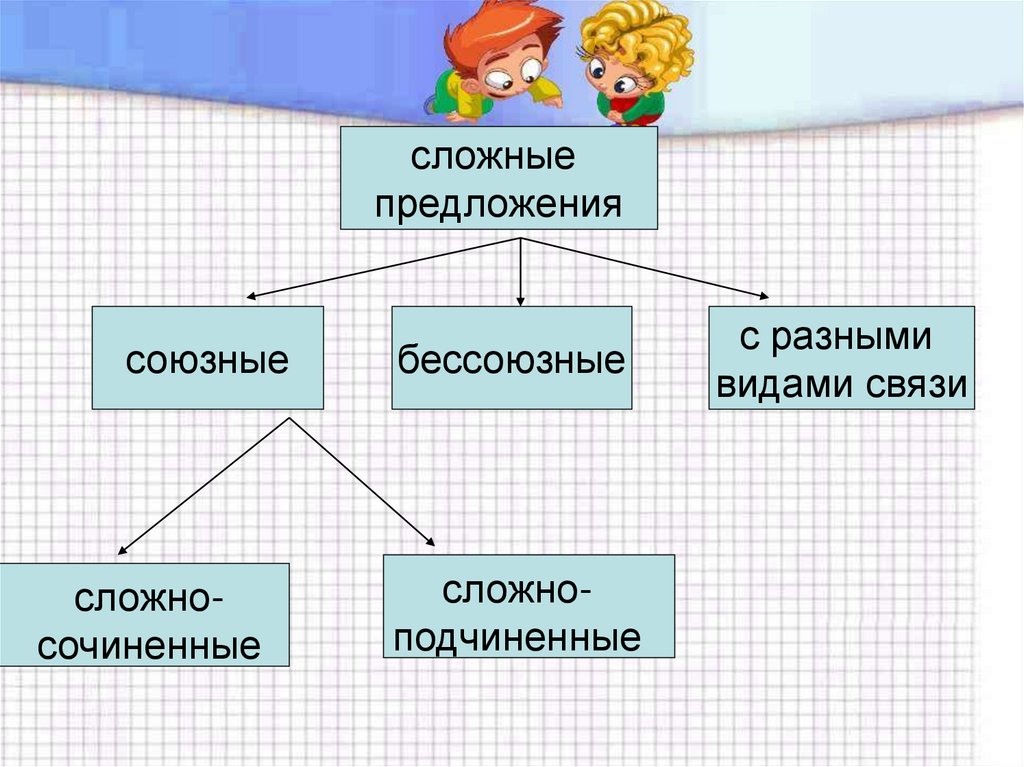 сложные предложения

союзные

бессоюзные

с разными видами связи

сложно-сочиненные

сложно-подчиненные